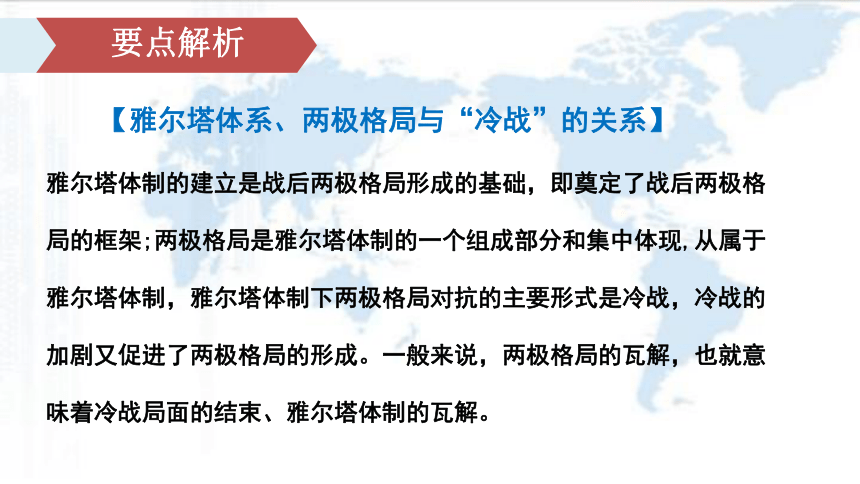 要点解析

【雅尔塔体系、两极格局与“冷战”的关系】

雅尔塔体制的建立是战后两极格局形成的基础，即奠定了战后两极格局的框架;两极格局是雅尔塔体制的一个组成部分和集中体现,从属于雅尔塔体制，雅尔塔体制下两极格局对抗的主要形式是冷战，冷战的加剧又促进了两极格局的形成。一般来说，两极格局的瓦解，也就意味着冷战局面的结束、雅尔塔体制的瓦解。